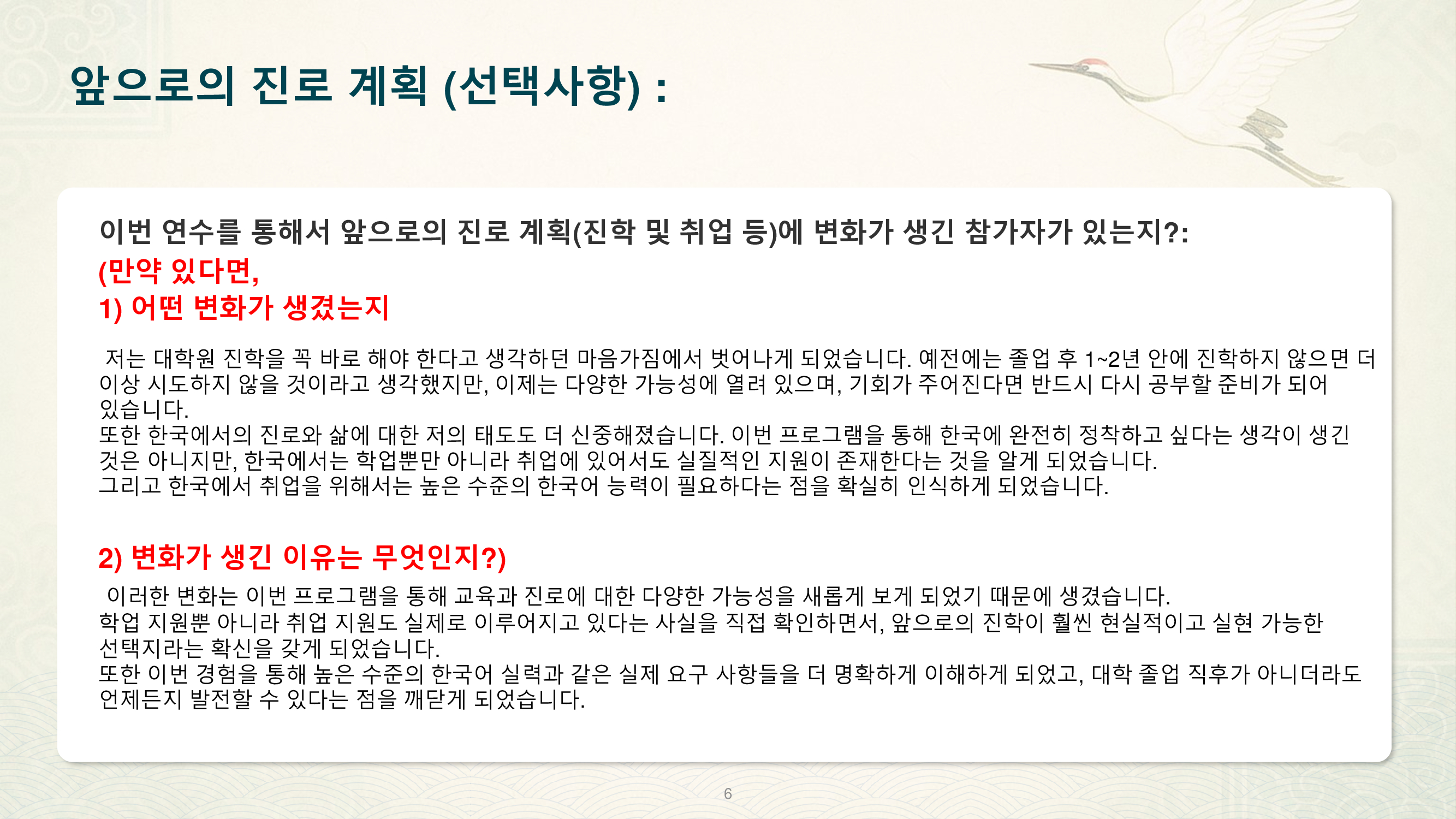 앞으로의 진로 계획 (선택사항) :

이번 연수를 통해서 앞으로의 진로 계획(진학 및 취업 등)에 변화가 생긴 참가자가 있는지?:
(만약 있다면,
1) 어떤 변화가 생겼는지

저는 대학원 진학을 꼭 바로 해야 한다고 생각하던 마음가짐에서 벗어나게 되었습니다. 예전에는 졸업 후 1~2년 안에 진학하지 않으면 더 이상 시도하지 않을 것이라고 생각했지만, 이제는 다양한 가능성에 열려 있으며, 기회가 주어진다면 반드시 다시 공부할 준비가 되어 있습니다.
또한 한국에서의 진로와 삶에 대한 저의 태도도 더 신중해졌습니다. 이번 프로그램을 통해 한국에 완전히 정착하고 싶다는 생각이 생긴 것은 아니지만, 한국에서는 학업뿐만 아니라 취업에 있어서도 실질적인 지원이 존재한다는 것을 알게 되었습니다.
그리고 한국에서 취업을 위해서는 높은 수준의 한국어 능력이 필요하다는 점을 확실히 인식하게 되었습니다.

2) 변화가 생긴 이유는 무엇인지?)
이러한 변화는 이번 프로그램을 통해 교육과 진로에 대한 다양한 가능성을 새롭게 보게 되었기 때문에 생겼습니다.
학업 지원뿐 아니라 취업 지원도 실제로 이루어지고 있다는 사실을 직접 확인하면서, 앞으로의 진학이 훨씬 현실적이고 실현 가능한 선택지라는 확신을 갖게 되었습니다.
또한 이번 경험을 통해 높은 수준의 한국어 실력과 같은 실제 요구 사항들을 더 명확하게 이해하게 되었고, 대학 졸업 직후가 아니더라도 언제든지 발전할 수 있다는 점을 깨닫게 되었습니다.

6